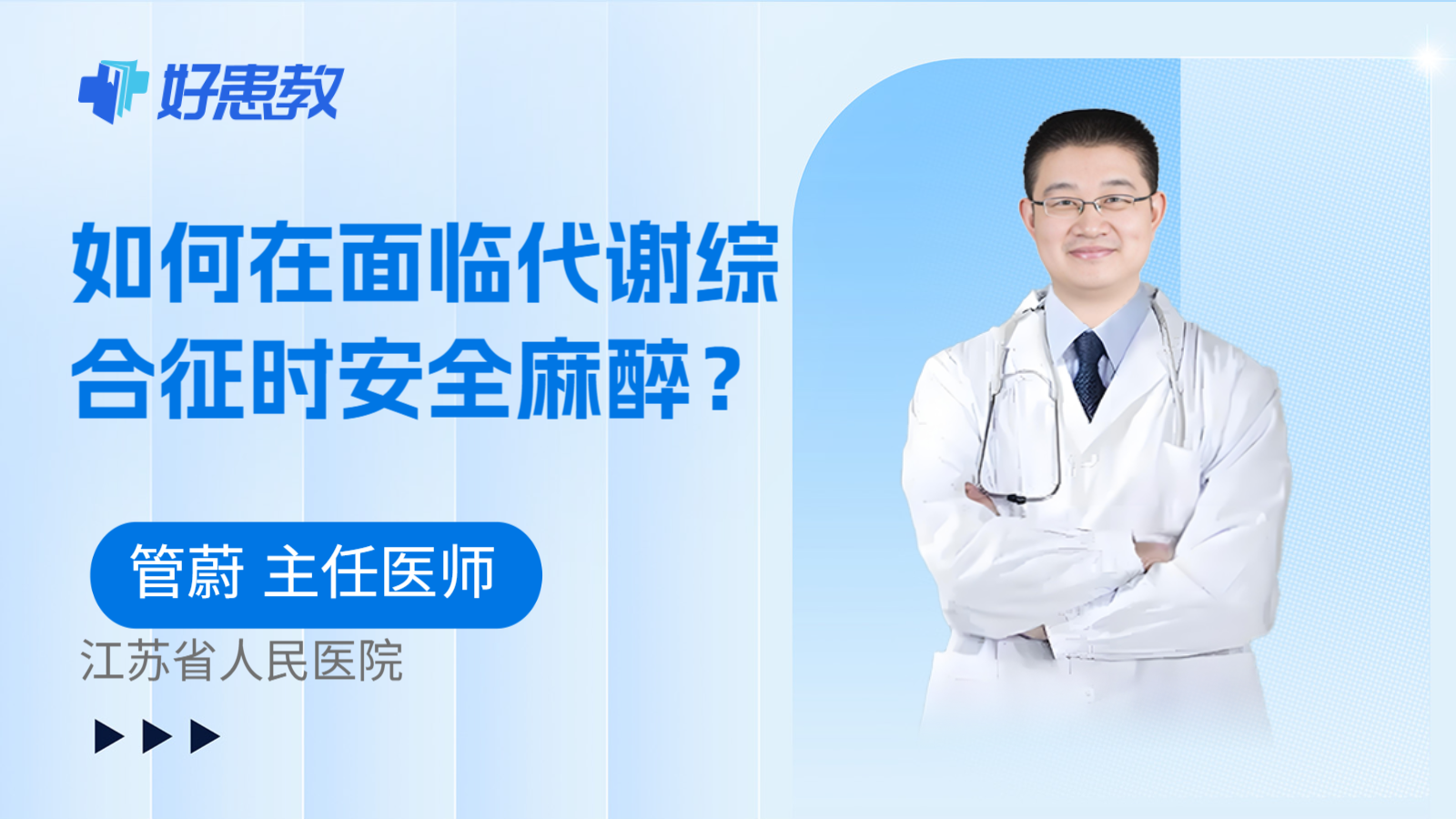 好患教

如何在面临代谢综合征时安全麻醉？

管蔚 主任医师

江苏省人民医院